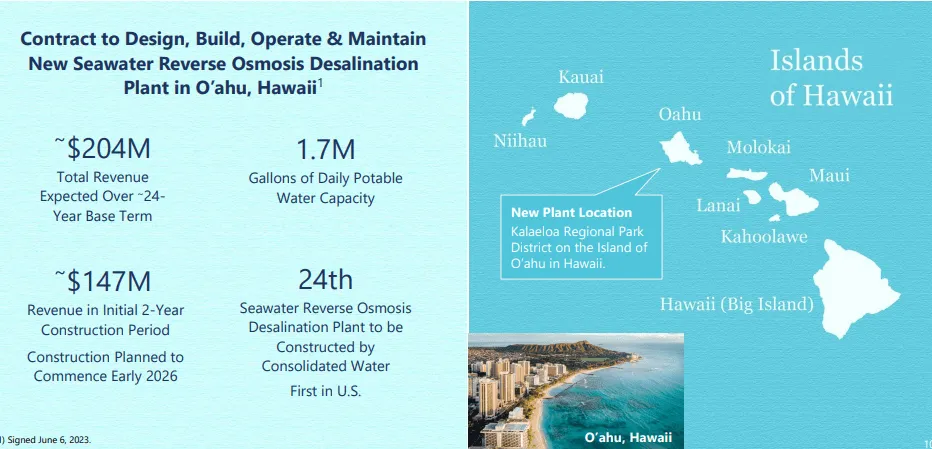 Contract to Design, Build, Operate & Maintain New Seawater Reverse Osmosis Desalination Plant in O'ahu, Hawaii$^1$

~$204M
Total Revenue Expected Over ~24-Year Base Term

1.7M
Gallons of Daily Potable Water Capacity

~$147M
Revenue in Initial 2-Year Construction Period

Construction Planned to Commence Early 2026

24th
Seawater Reverse Osmosis Desalination Plant to be Constructed by Consolidated Water

First in U.S.

1) Signed June 6, 2023.

Islands of Hawaii

Kauai

Niihau

Oahu

Molokai

Maui

Lanai

Kahoolawe

Hawaii (Big Island)

New Plant Location
Kalaeloa Regional Park District on the Island of O'ahu in Hawaii.

O'ahu, Hawaii

19